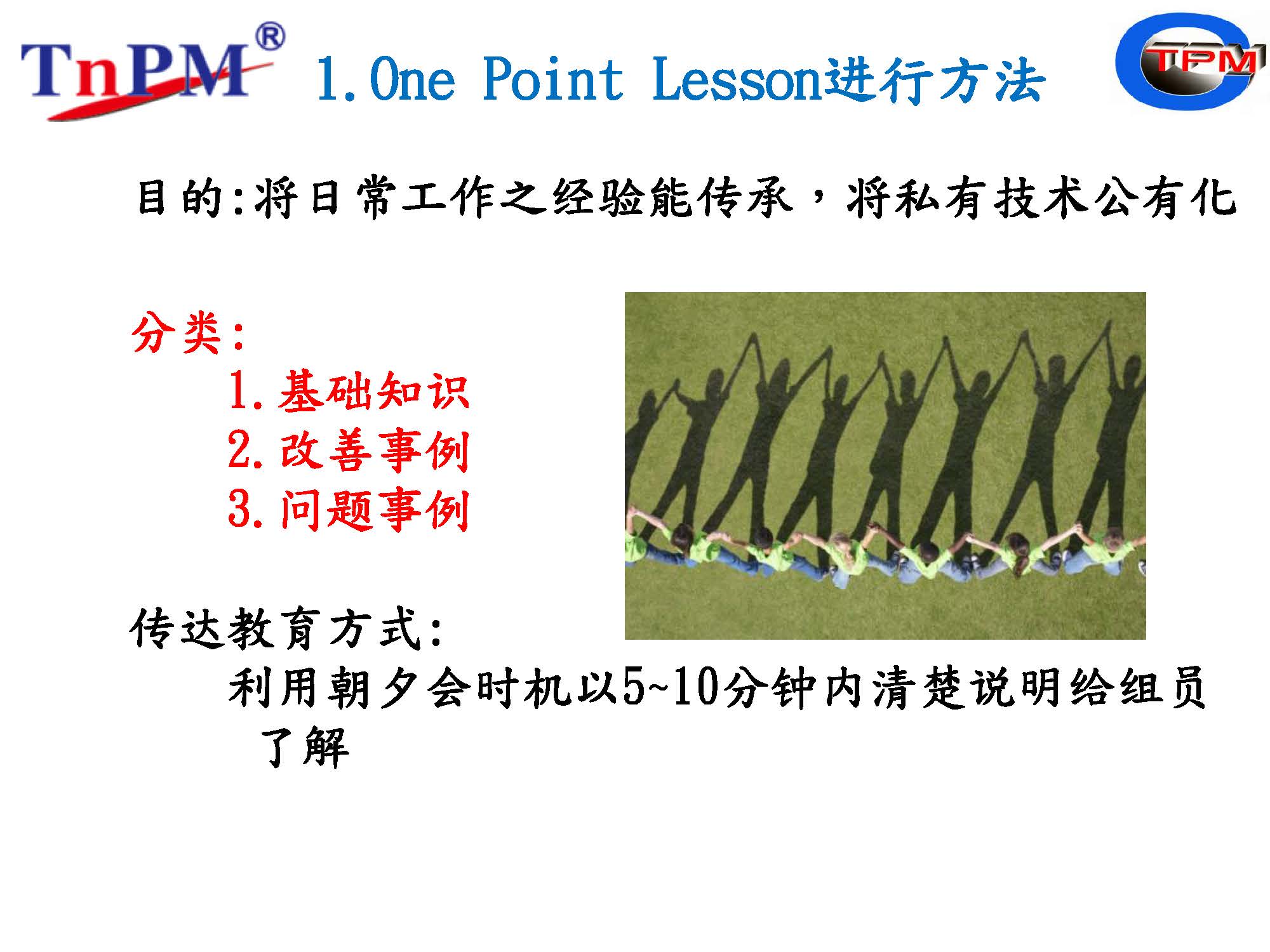 TnPM®

1.One Point Lesson进行方法

TPM

目的:将日常工作之经验能传承，将私有技术公有化

分类:
1.基础知识
2.改善事例
3.问题事例

传达教育方式:
利用朝夕会时机以5~10分钟内清楚说明给组员了解